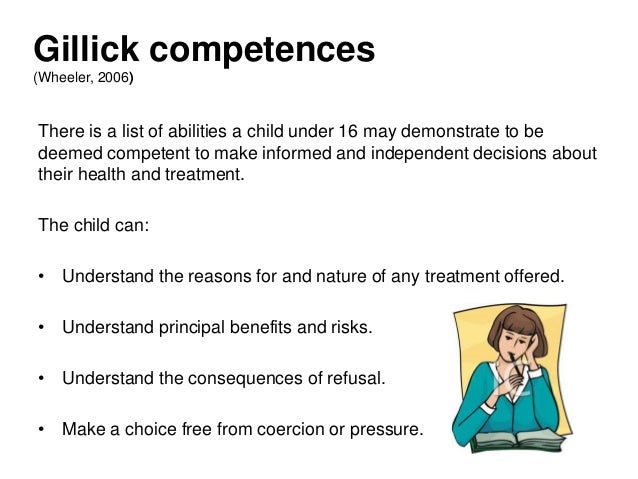 Gillick competences
(Wheeler, 2006)

There is a list of abilities a child under 16 may demonstrate to be deemed competent to make informed and independent decisions about their health and treatment.

The child can:

• Understand the reasons for and nature of any treatment offered.

• Understand principal benefits and risks.

• Understand the consequences of refusal.

• Make a choice free from coercion or pressure.